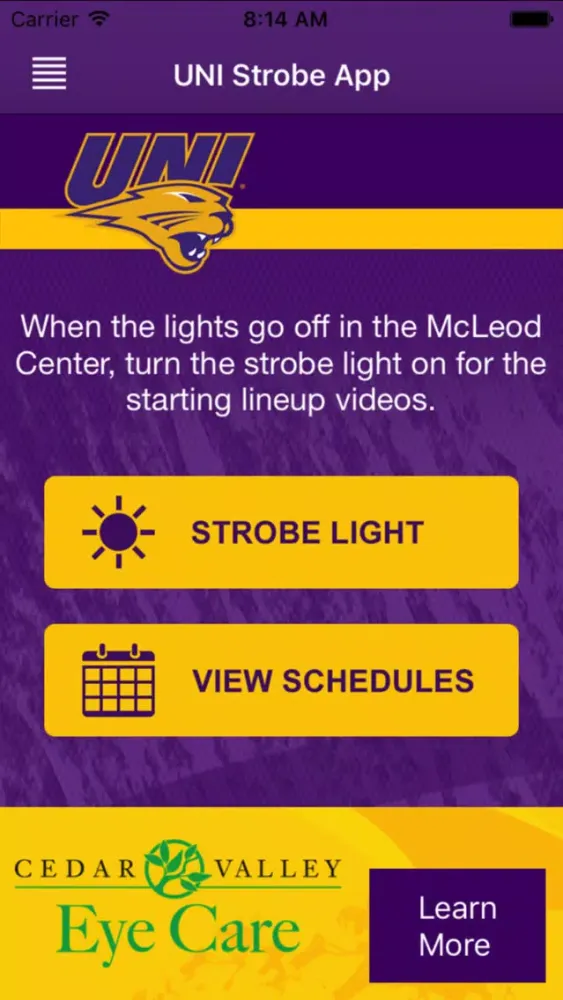 Carrier 8:14 AM

UNI Strobe App

UNI

When the lights go off in the McLeod Center, turn the strobe light on for the starting lineup videos.

STROBE LIGHT

VIEW SCHEDULES

CEDAR VALLEY
Eye Care

Learn More